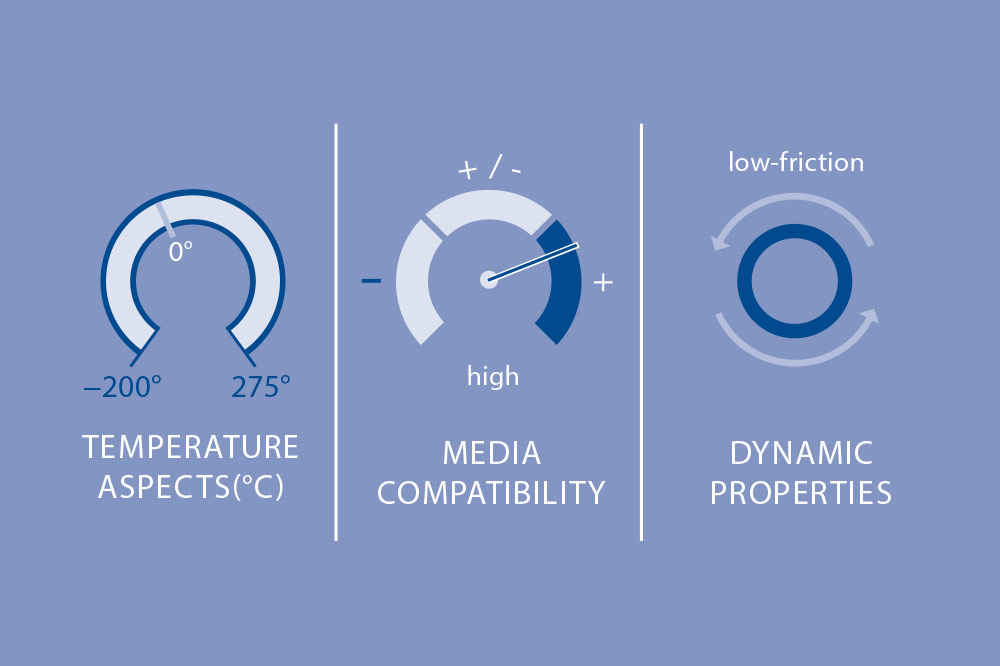 0°

–200°

275°

TEMPERATURE ASPECTS(°C)

+ / -

–

+

high

MEDIA COMPATIBILITY

low-friction

DYNAMIC PROPERTIES